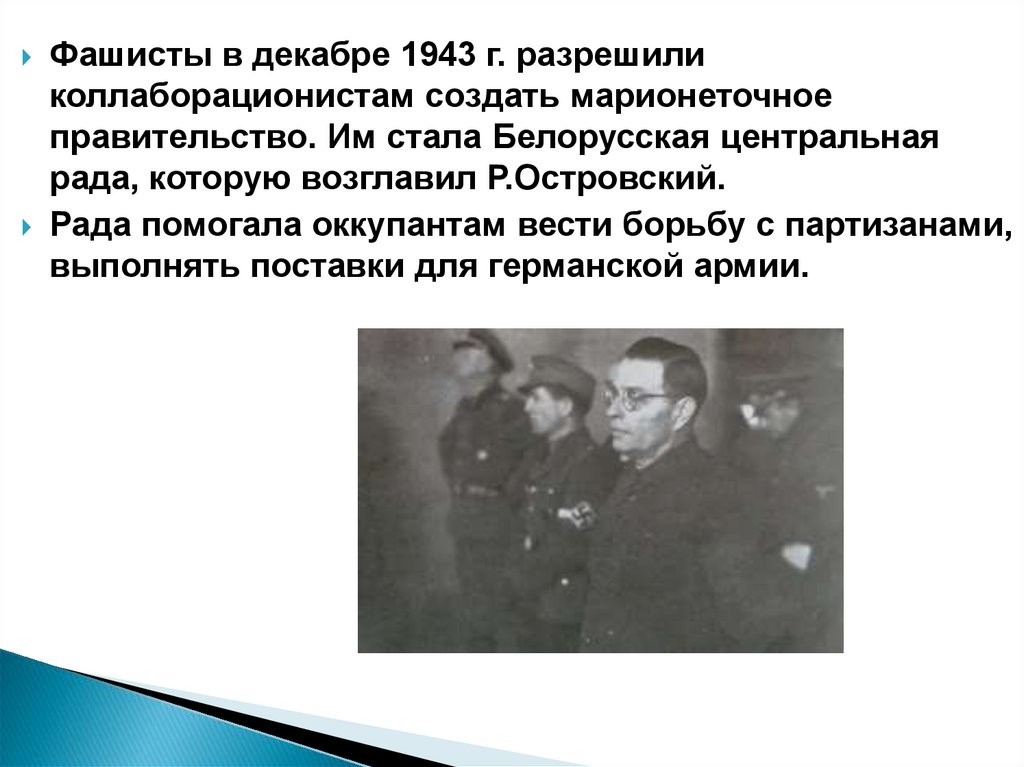 Фашисты в декабре 1943 г. разрешили коллаборационистам создать марионеточное правительство. Им стала Белорусская центральная рада, которую возглавил Р.Островский.

Рада помогала оккупантам вести борьбу с партизанами, выполнять поставки для германской армии.